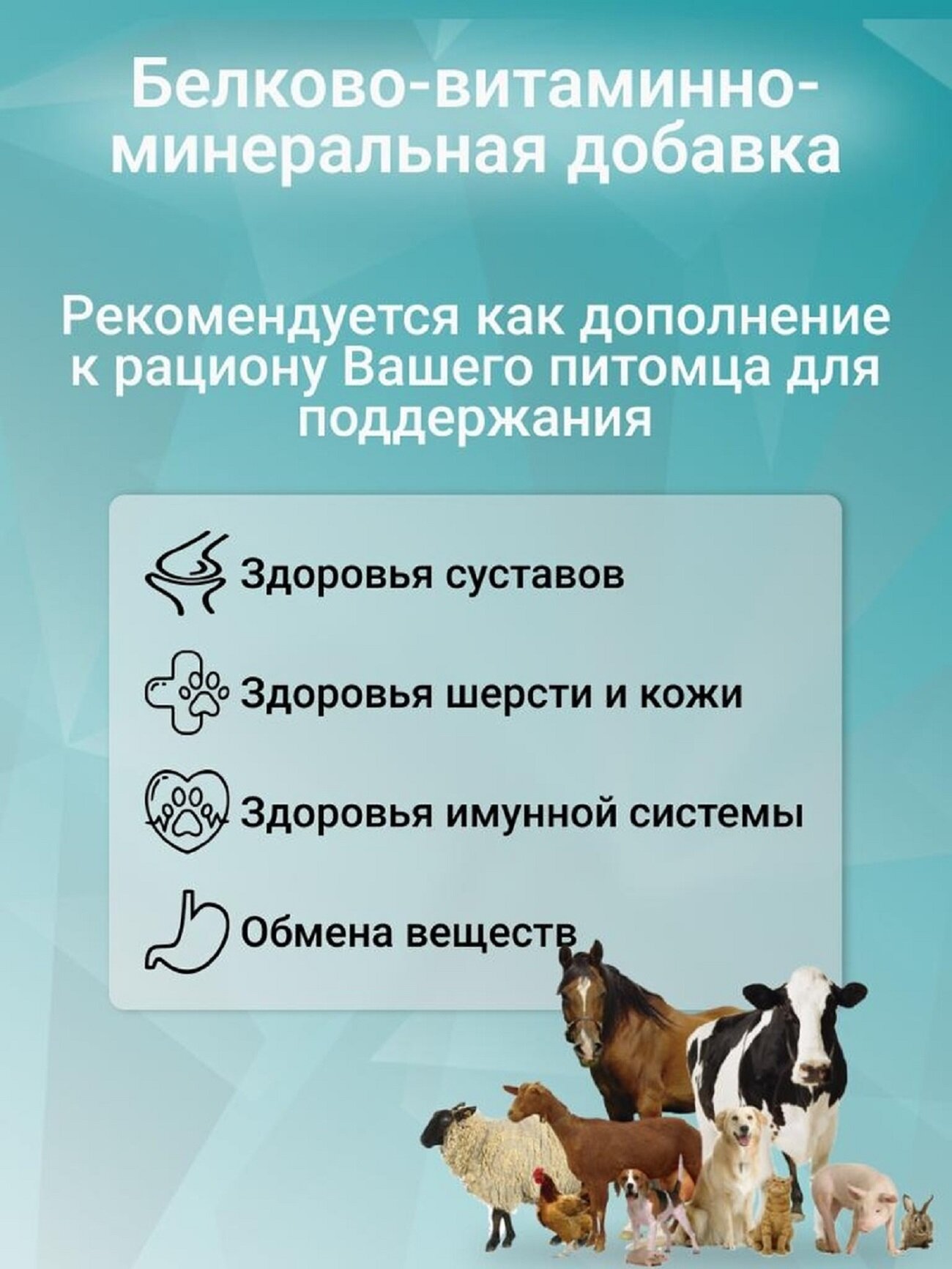 Белково-витаминно-минеральная добавка

Рекомендуется как дополнение к рациону Вашего питомца для поддержания

Здоровья суставов

Здоровья шерсти и кожи

Здоровья имунной системы

Обмена веществ